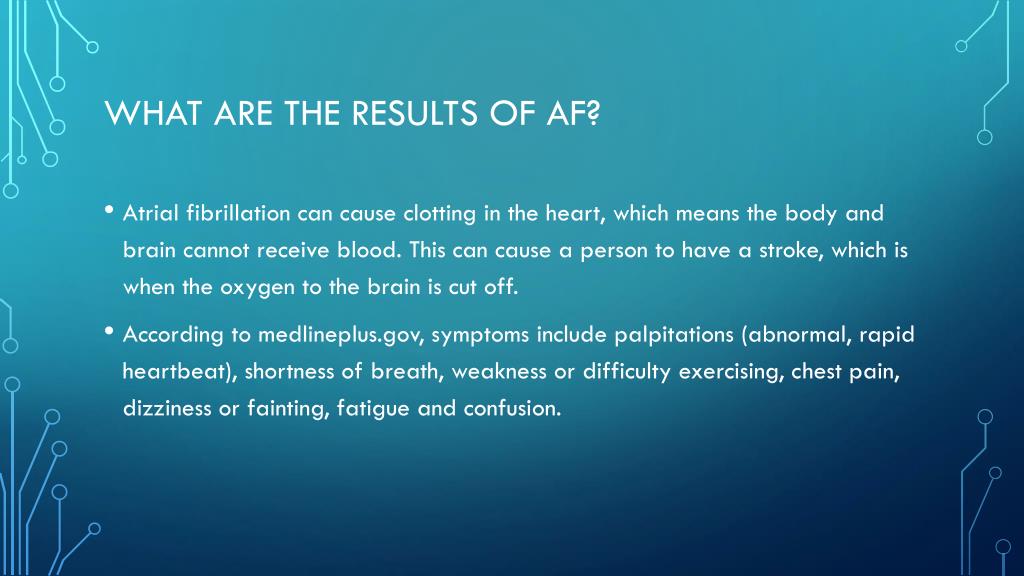 WHAT ARE THE RESULTS OF AF?

• Atrial fibrillation can cause clotting in the heart, which means the body and brain cannot receive blood. This can cause a person to have a stroke, which is when the oxygen to the brain is cut off.

• According to medlineplus.gov, symptoms include palpitations (abnormal, rapid heartbeat), shortness of breath, weakness or difficulty exercising, chest pain, dizziness or fainting, fatigue and confusion.